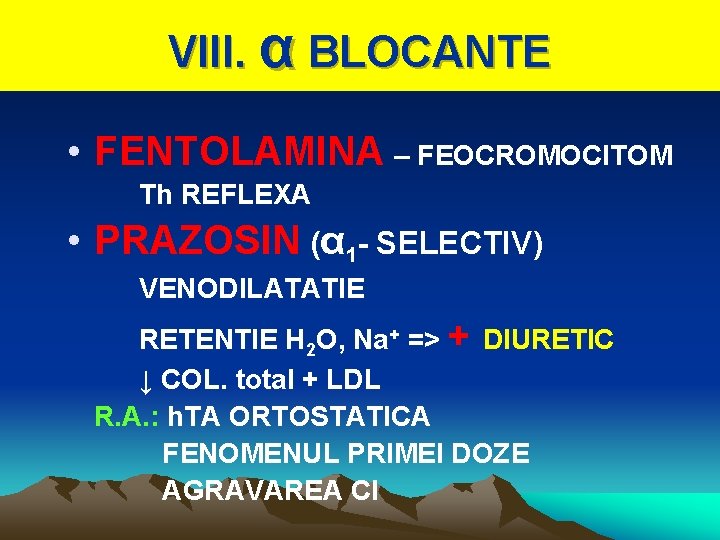 VIII. α BLOCANTE

• FENTOLAMINA – FEOCROMOCITOM

Th REFLEXA

• PRAZOSIN ($\alpha_1$- SELECTIV)

VENODILATATIE

RETENTIE $H_2O$, $Na^+$ => + DIURETIC

↓ COL. total + LDL

R.A.: hTA ORTOSTATICA

FENOMENUL PRIMEI DOZE

AGRAVAREA CI